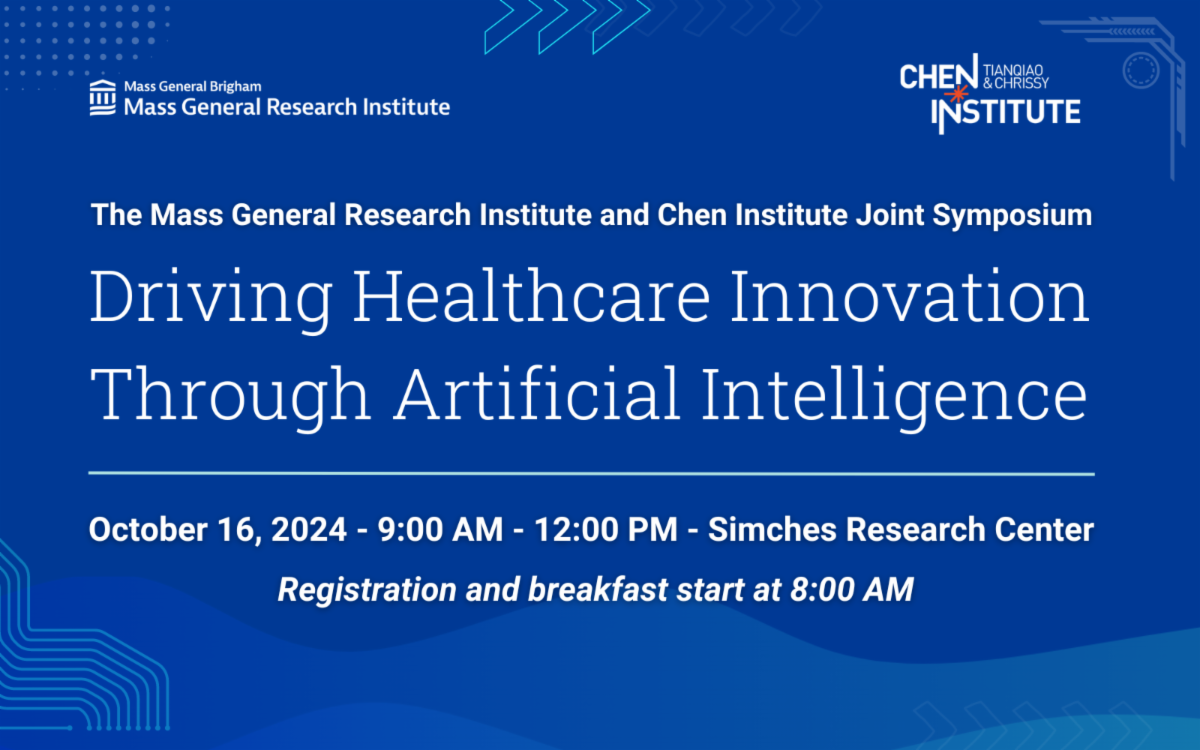 Mass General Brigham
Mass General Research Institute

CHEN TIANQIAO & CHRISSY INSTITUTE

The Mass General Research Institute and Chen Institute Joint Symposium

Driving Healthcare Innovation Through Artificial Intelligence

October 16, 2024 - 9:00 AM - 12:00 PM - Simches Research Center

Registration and breakfast start at 8:00 AM